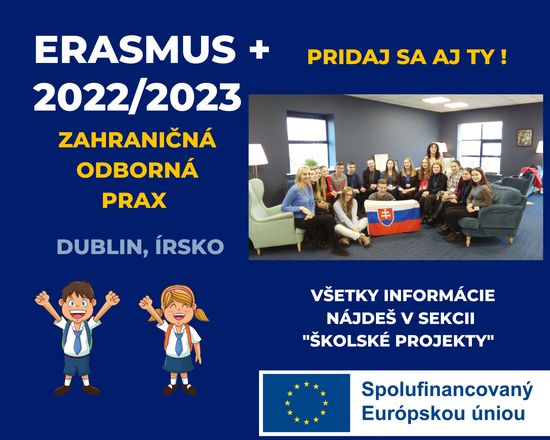 ERASMUS +
2022/2023

ZAHRANIČNÁ ODBORNÁ PRAX

DUBLIN, ÍRSKO

PRIDAJ SA AJ TY !

VŠETKY INFORMÁCIE NÁJDEŠ V SEKCII "ŠKOLSKÉ PROJEKTY"

Spolufinancovaný Európskou úniou